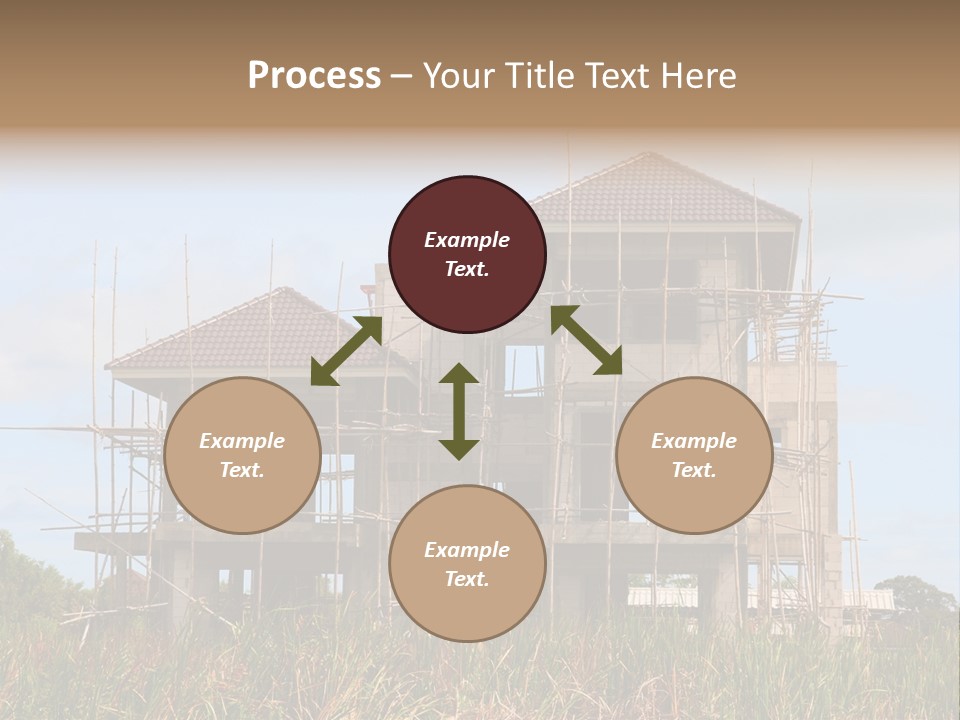 Process – Your Title Text Here

Example Text.

Example Text.

Example Text.

Example Text.